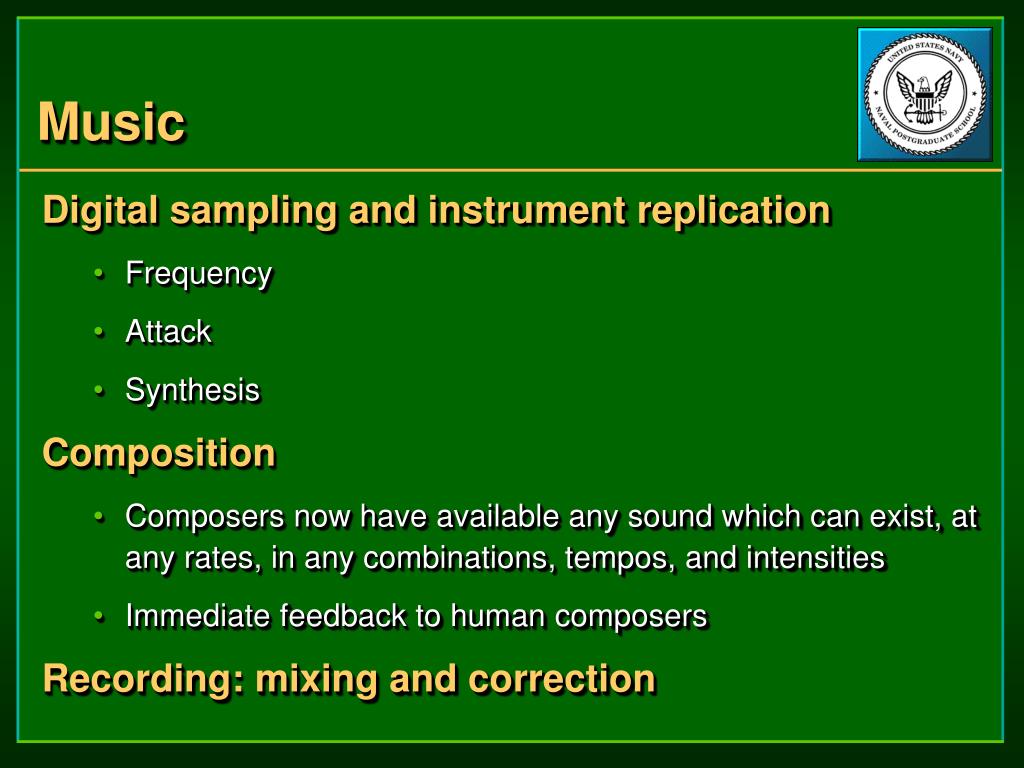 Music

UNITED STATES NAVY
NAVAL POSTGRADUATE SCHOOL

Digital sampling and instrument replication

• Frequency
• Attack
• Synthesis

Composition

• Composers now have available any sound which can exist, at any rates, in any combinations, tempos, and intensities
• Immediate feedback to human composers

Recording: mixing and correction